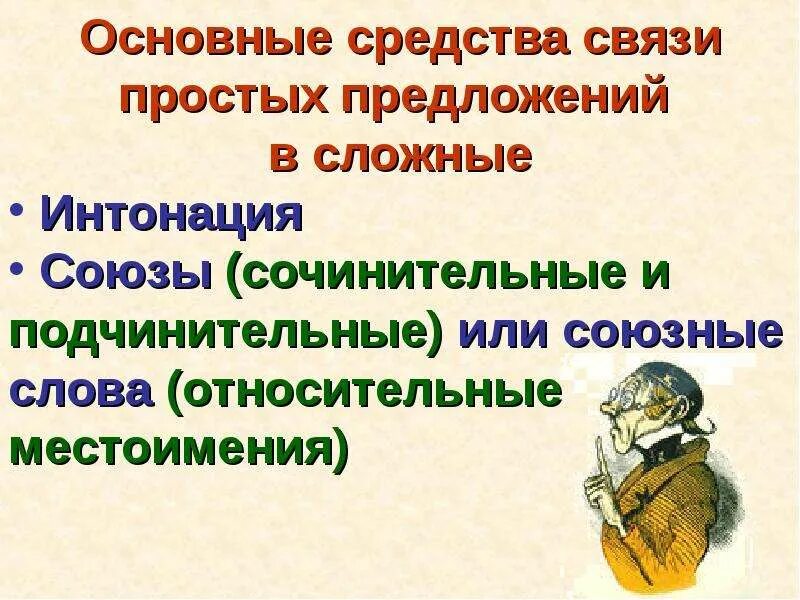 Основные средства связи простых предложений в сложные

• Интонация
• Союзы (сочинительные и подчинительные) или союзные слова (относительные местоимения)